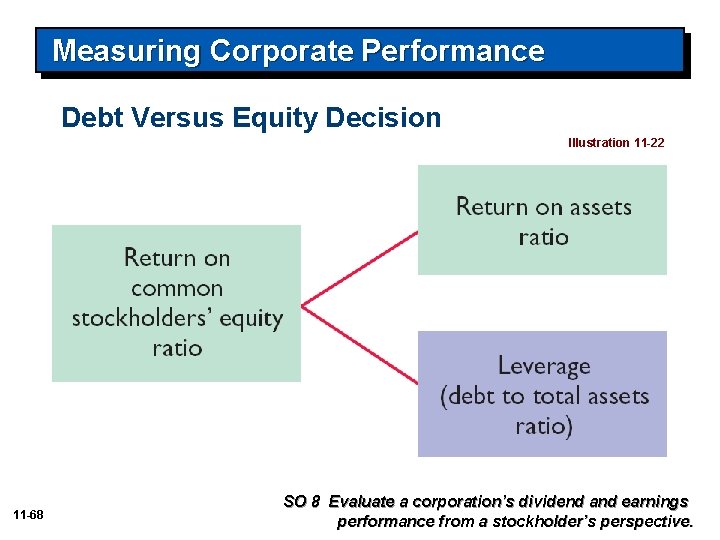 Measuring Corporate Performance

Debt Versus Equity Decision

Illustration 11-22

Return on common stockholders' equity ratio

Return on assets ratio

Leverage (debt to total assets ratio)

11-68

SO 8 Evaluate a corporation's dividend and earnings performance from a stockholder's perspective.